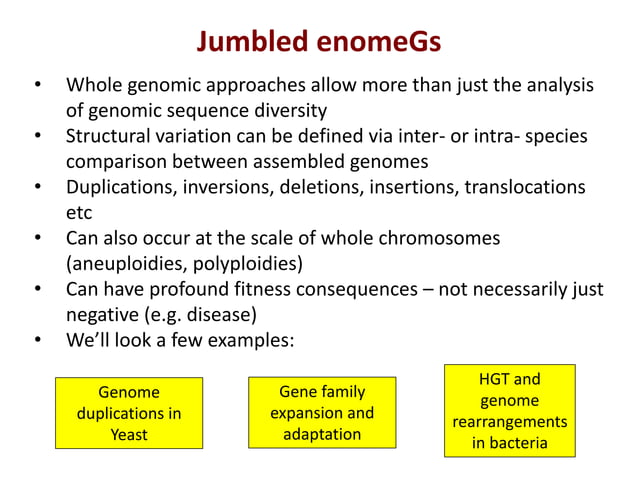 Jumbled enomeGs

• Whole genomic approaches allow more than just the analysis of genomic sequence diversity
• Structural variation can be defined via inter- or intra- species comparison between assembled genomes
• Duplications, inversions, deletions, insertions, translocations etc
• Can also occur at the scale of whole chromosomes (aneuploidies, polyploidies)
• Can have profound fitness consequences – not necessarily just negative (e.g. disease)
• We'll look a few examples:

Genome duplications in Yeast

Gene family expansion and adaptation

HGT and genome rearrangements in bacteria